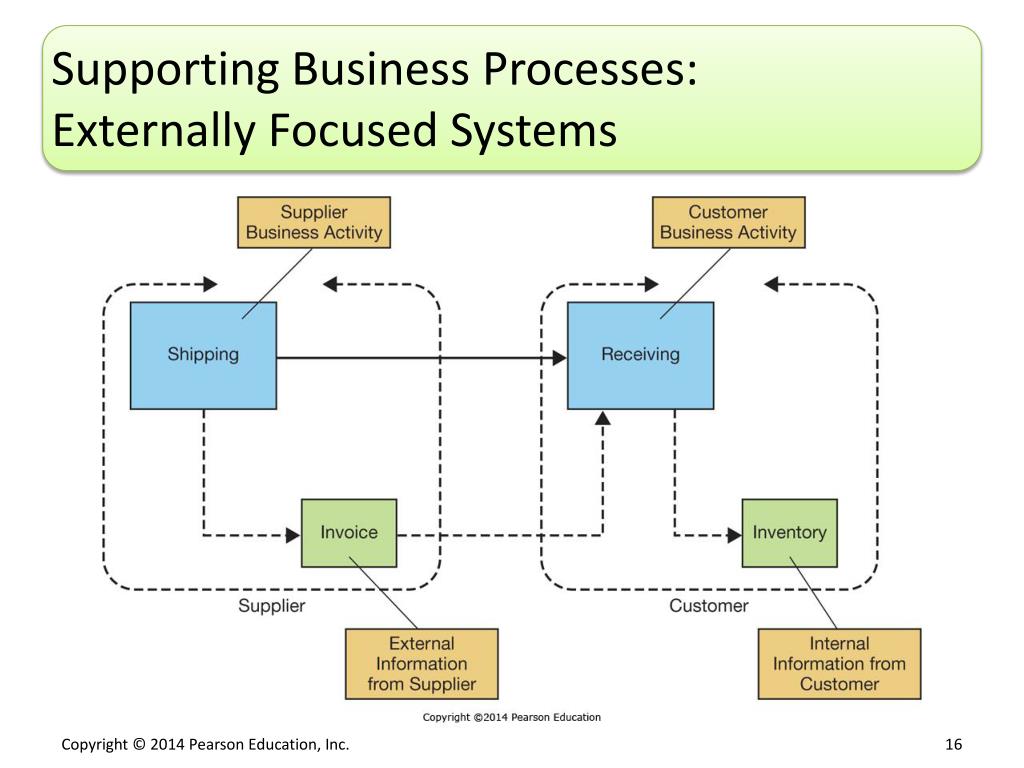 Supporting Business Processes: Externally Focused Systems

Supplier Business Activity

Customer Business Activity

Shipping

Receiving

Invoice

Inventory

Supplier

Customer

External Information from Supplier

Internal Information from Customer

Copyright ©2014 Pearson Education

Copyright © 2014 Pearson Education, Inc.

16